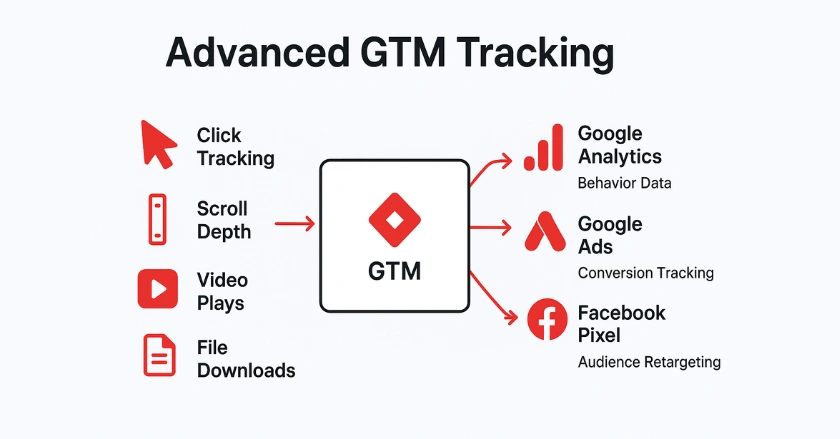 Advanced GTM Tracking

Click Tracking

Scroll Depth

Video Plays

File Downloads

GTM

Google Analytics
Behavior Data

Google Ads
Conversion Tracking

Facebook Pixel
Audience Retargeting